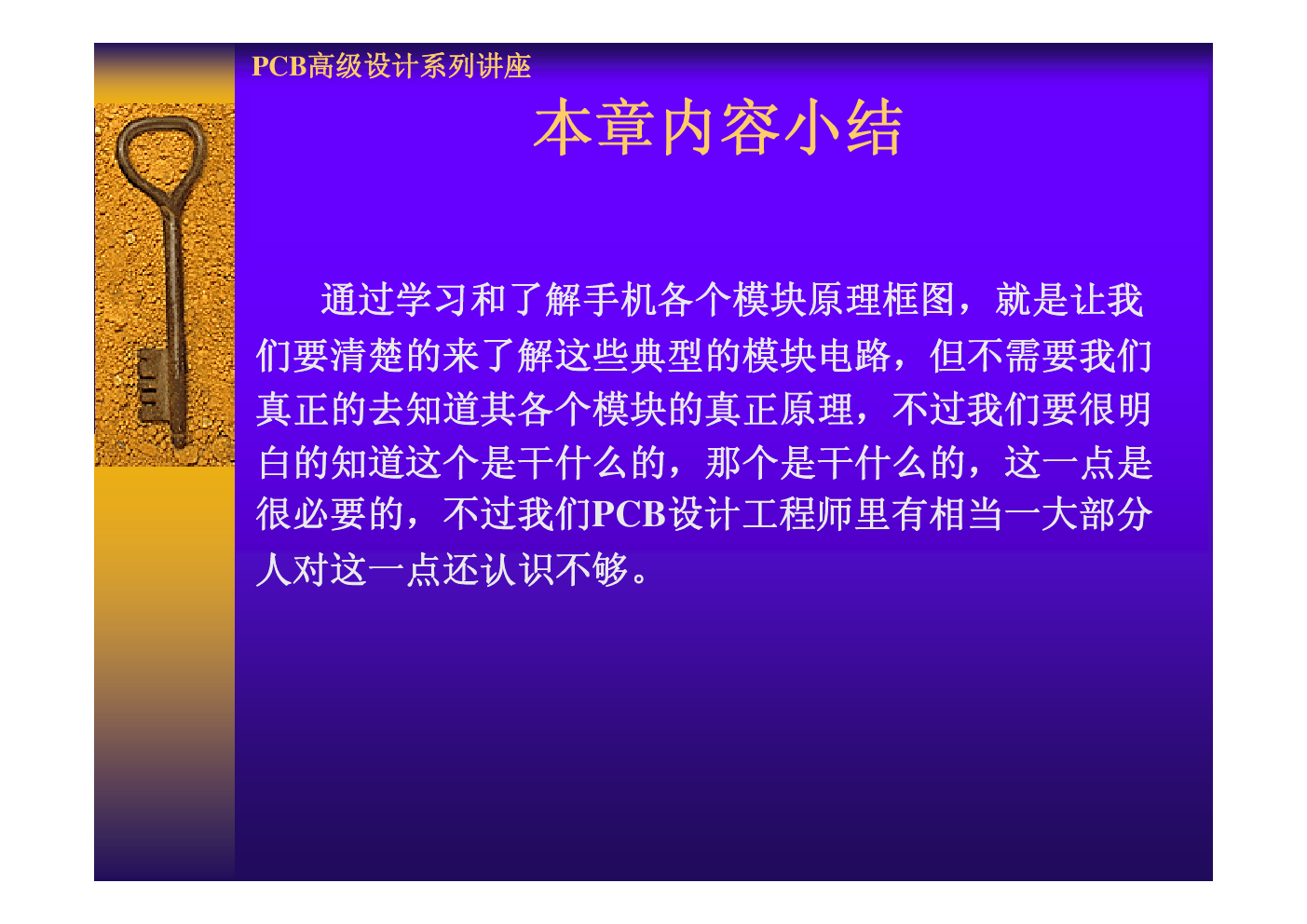 PCB高级设计系列讲座

本章内容小结

通过学习和了解手机各个模块原理框图，就是让我们要清楚的来了解这些典型的模块电路，但不需要我们真正的去知道其各个模块的真正原理，不过我们要很明白的知道这个是干什么的，那个是干什么的，这一点是很必要的，不过我们PCB设计工程师里有相当一大部分人对这一点还认识不够。